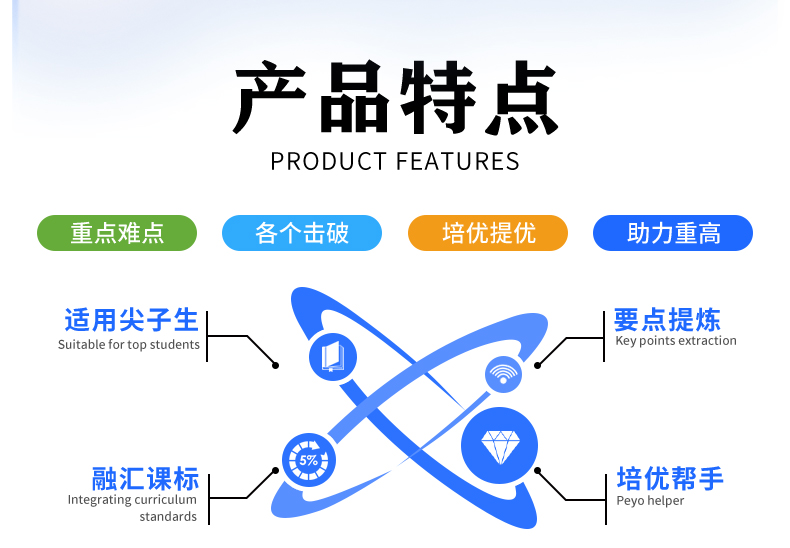 产品特点
PRODUCT FEATURES

重点难点 各个击破 培优提优 助力重高

适用尖子生
Suitable for top students

要点提炼
Key points extraction

5%

融汇课标
Integrating curriculum standards

培优帮手
Peyo helper